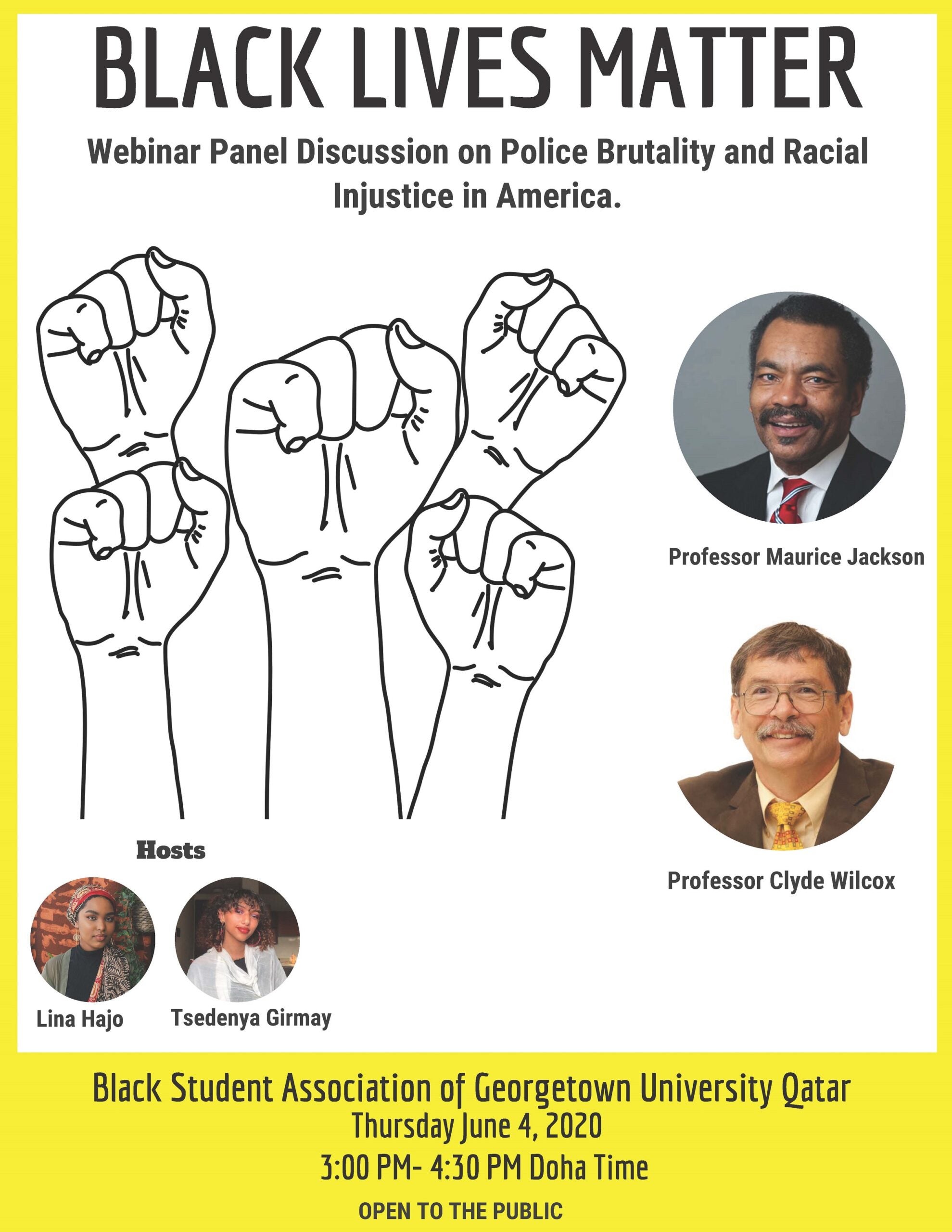 BLACK LIVES MATTER

Webinar Panel Discussion on Police Brutality and Racial Injustice in America.

Professor Maurice Jackson

Professor Clyde Wilcox

Hosts

Lina Hajo

Tsedenya Girmay

Black Student Association of Georgetown University Qatar
Thursday June 4, 2020
3:00 PM- 4:30 PM Doha Time
OPEN TO THE PUBLIC